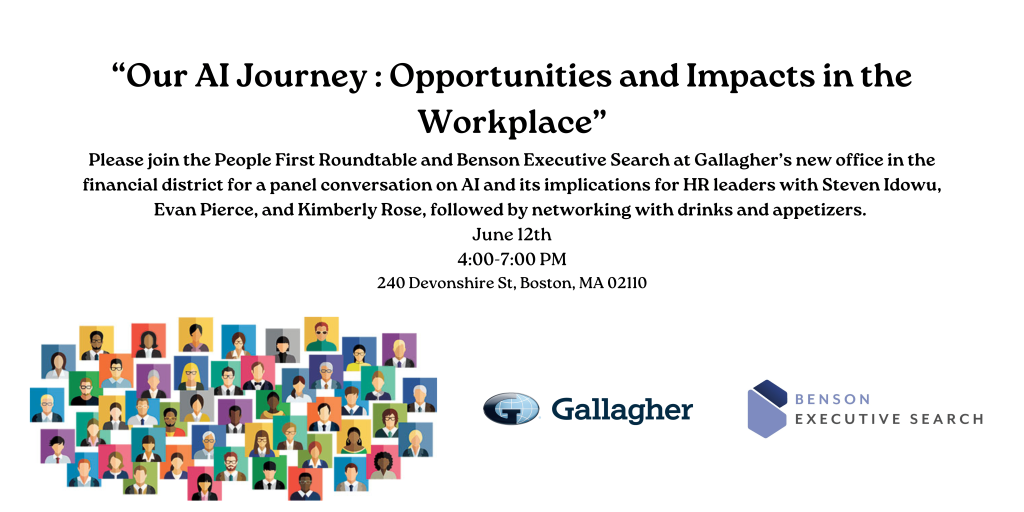 “Our AI Journey : Opportunities and Impacts in the Workplace”

Please join the People First Roundtable and Benson Executive Search at Gallagher’s new office in the financial district for a panel conversation on AI and its implications for HR leaders with Steven Idowu, Evan Pierce, and Kimberly Rose, followed by networking with drinks and appetizers.
June 12th
4:00-7:00 PM
240 Devonshire St, Boston, MA 02110

Gallagher

BENSON
EXECUTIVE SEARCH